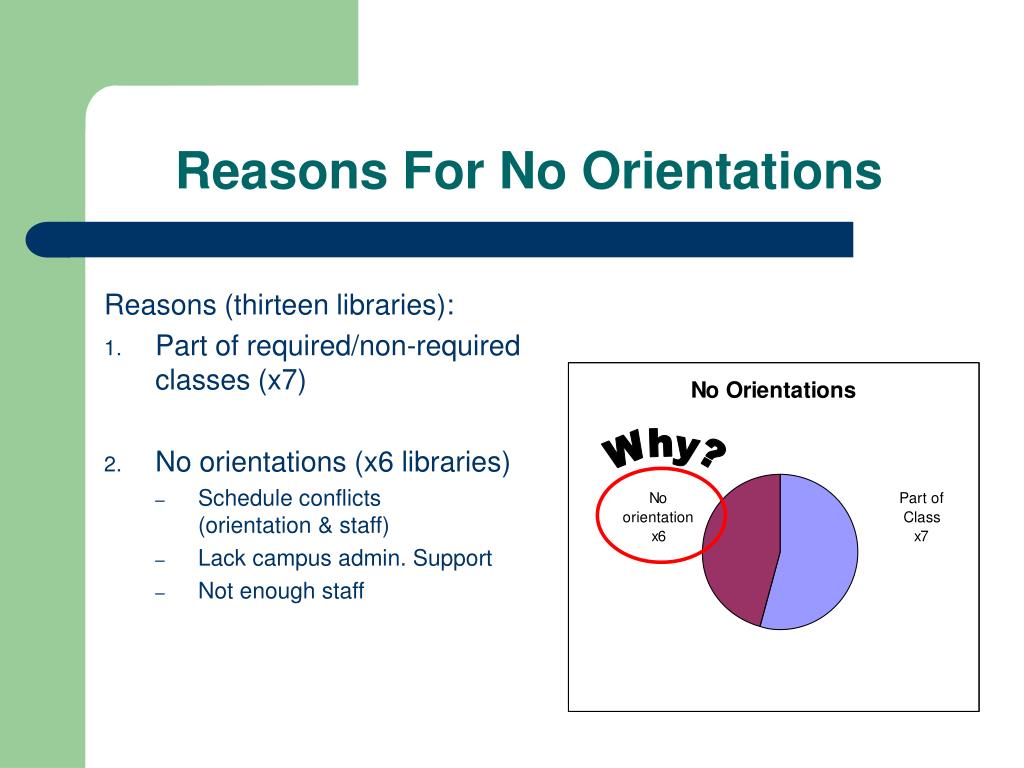 Reasons For No Orientations

Reasons (thirteen libraries):

1. Part of required/non-required classes (x7)

2. No orientations (x6 libraries)
– Schedule conflicts (orientation & staff)
– Lack campus admin. Support
– Not enough staff

No Orientations

Why?

No orientation x6

Part of Class x7